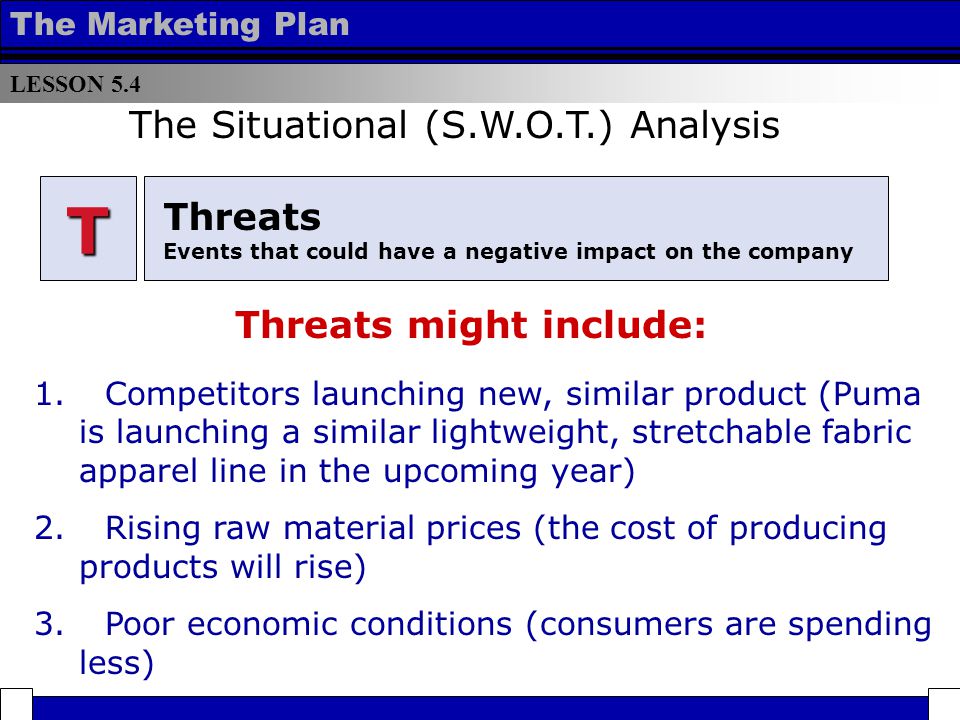 The Marketing Plan

LESSON 5.4

The Situational (S.W.O.T.) Analysis

T

Threats
Events that could have a negative impact on the company

Threats might include:

1. Competitors launching new, similar product (Puma is launching a similar lightweight, stretchable fabric apparel line in the upcoming year)

2. Rising raw material prices (the cost of producing products will rise)

3. Poor economic conditions (consumers are spending less)